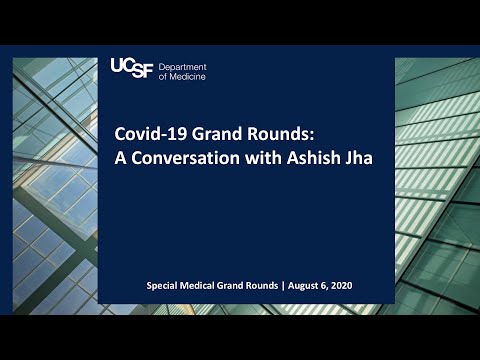 UCSF Department of Medicine

Covid-19 Grand Rounds: A Conversation with Ashish Jha

Special Medical Grand Rounds | August 6, 2020